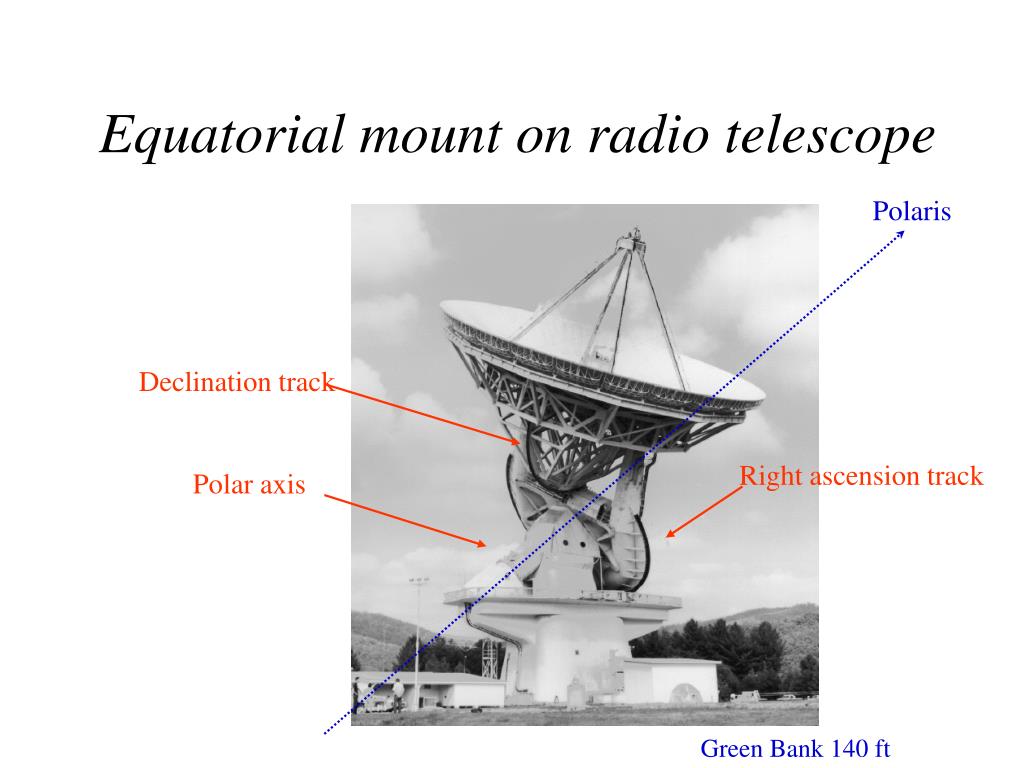 Equatorial mount on radio telescope

Polaris

Declination track

Polar axis

Right ascension track

Green Bank 140 ft